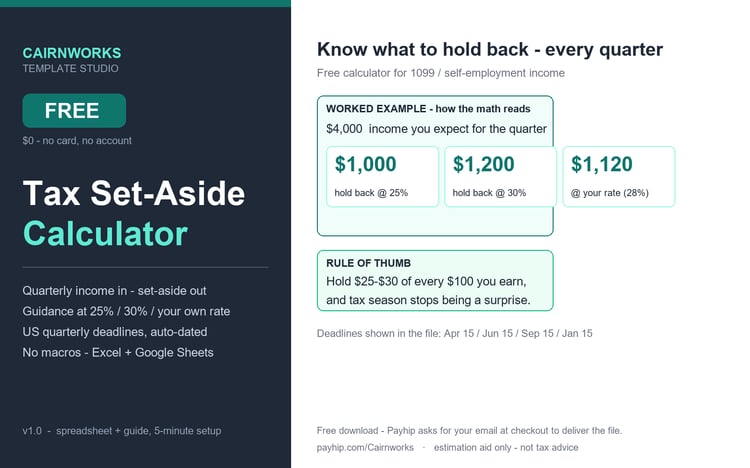 CAIRNWORKS
TEMPLATE STUDIO

FREE

$0 - no card, no account

Tax Set-Aside Calculator

Quarterly income in - set-aside out
Guidance at 25% / 30% / your own rate
US quarterly deadlines, auto-dated
No macros - Excel + Google Sheets

v1.0 - spreadsheet + guide, 5-minute setup

Know what to hold back - every quarter

Free calculator for 1099 / self-employment income

WORKED EXAMPLE - how the math reads

$4,000 income you expect for the quarter

$1,000
hold back @ 25%

$1,200
hold back @ 30%

$1,120
@ your rate (28%)

RULE OF THUMB

Hold $25-$30 of every $100 you earn, and tax season stops being a surprise.

Deadlines shown in the file: Apr 15 / Jun 15 / Sep 15 / Jan 15

Free download - Payhip asks for your email at checkout to deliver the file.

payhip.com/Cairnworks · estimation aid only - not tax advice